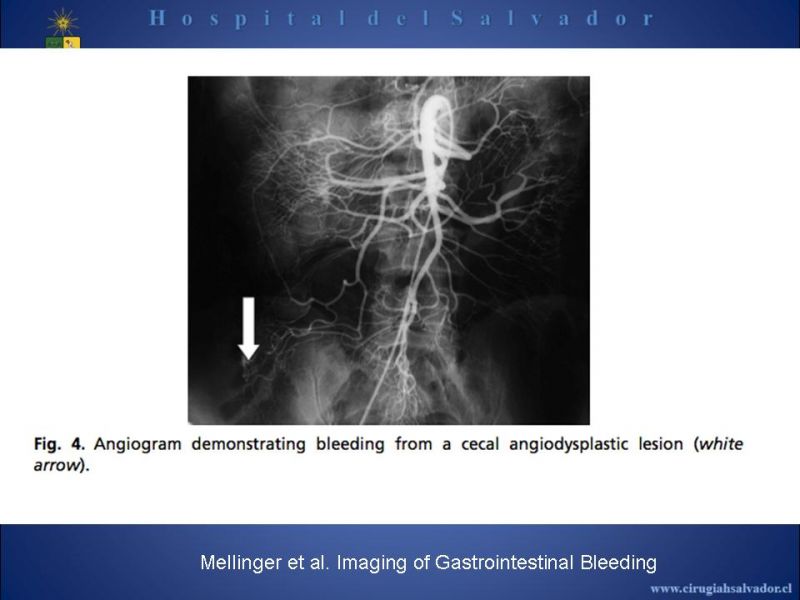 Hospital del Salvador

Fig. 4. Angiogram demonstrating bleeding from a cecal angiodysplastic lesion (white arrow).

Mellinger et al. Imaging of Gastrointestinal Bleeding

www.cirugiahsalvador.cl